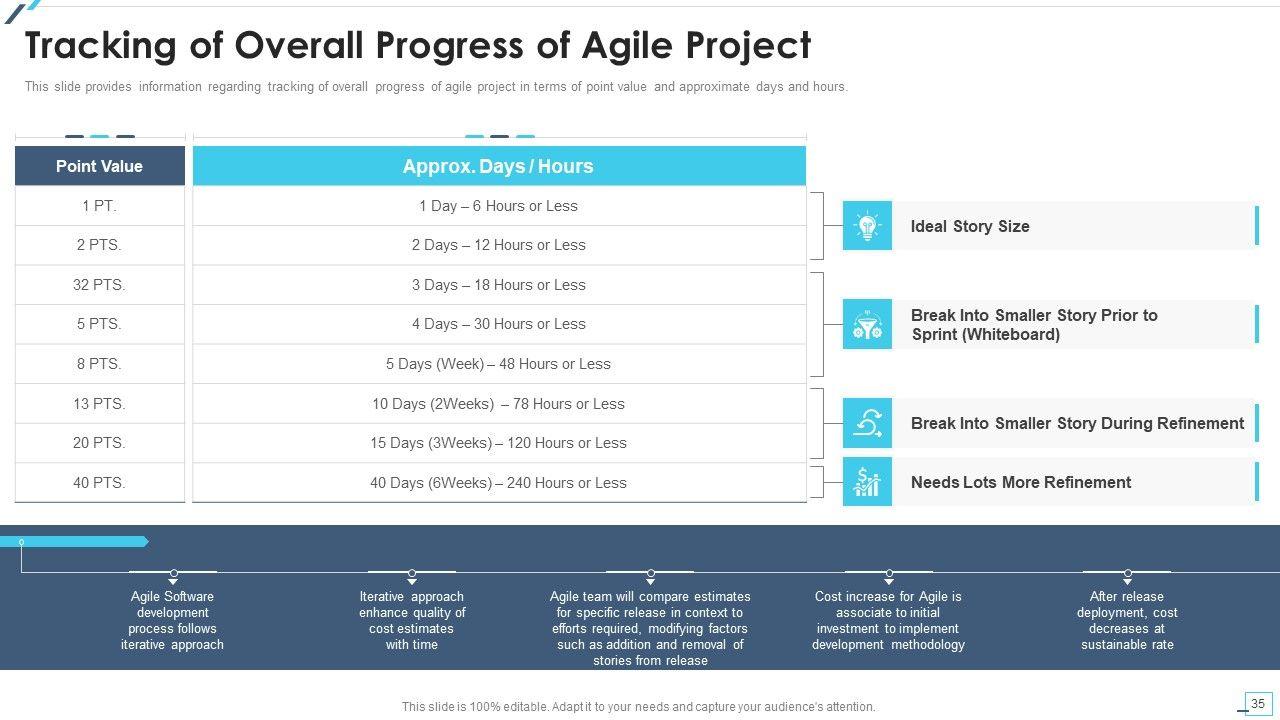 Tracking of Overall Progress of Agile Project

This slide provides information regarding tracking of overall progress of agile project in terms of point value and approximate days and hours.

| Point Value | Approx. Days / Hours |
|---|---|
| 1 PT. | 1 Day – 6 Hours or Less |
| 2 PTS. | 2 Days – 12 Hours or Less |
| 32 PTS. | 3 Days – 18 Hours or Less |
| 5 PTS. | 4 Days – 30 Hours or Less |
| 8 PTS. | 5 Days (Week) – 48 Hours or Less |
| 13 PTS. | 10 Days (2Weeks) – 78 Hours or Less |
| 20 PTS. | 15 Days (3Weeks) – 120 Hours or Less |
| 40 PTS. | 40 Days (6Weeks) – 240 Hours or Less |

Ideal Story Size

Break Into Smaller Story Prior to Sprint (Whiteboard)

Break Into Smaller Story During Refinement

Needs Lots More Refinement

Agile Software development process follows iterative approach

Iterative approach enhance quality of cost estimates with time

Agile team will compare estimates for specific release in context to efforts required, modifying factors such as addition and removal of stories from release

Cost increase for Agile is associate to initial investment to implement development methodology

After release deployment, cost decreases at sustainable rate

This slide is 100% editable. Adapt it to your needs and capture your audience's attention.

35